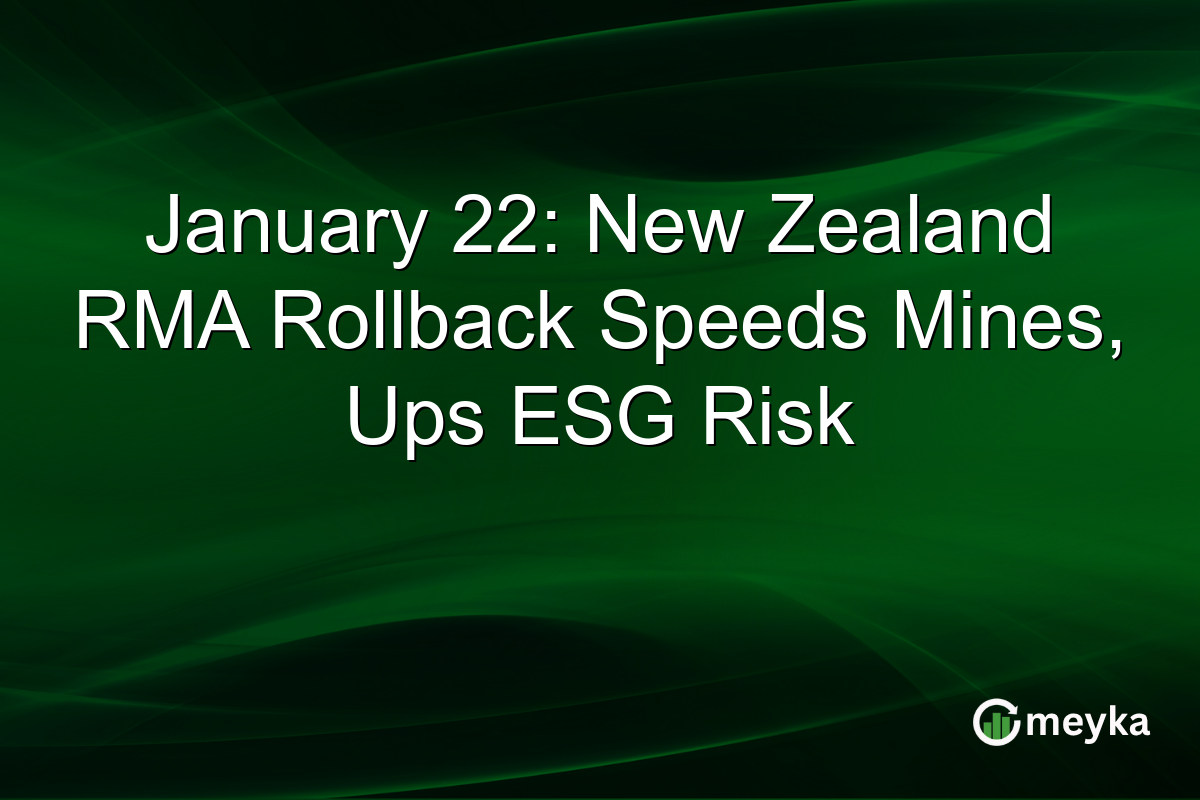 January 22: New Zealand RMA Rollback Speeds Mines, Ups ESG Risk

meyka